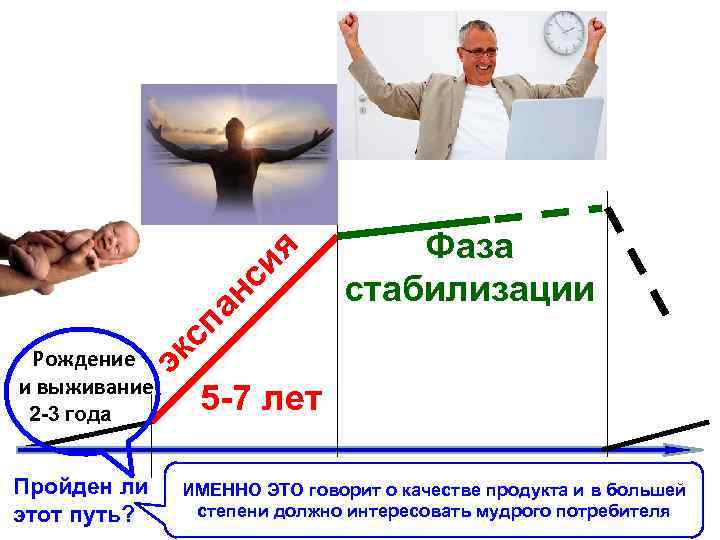 экспансия

Фаза стабилизации

Рождение и выживание 2-3 года

5-7 лет

Пройден ли этот путь?

ИМЕННО ЭТО говорит о качестве продукта и в большей степени должно интересовать мудрого потребителя